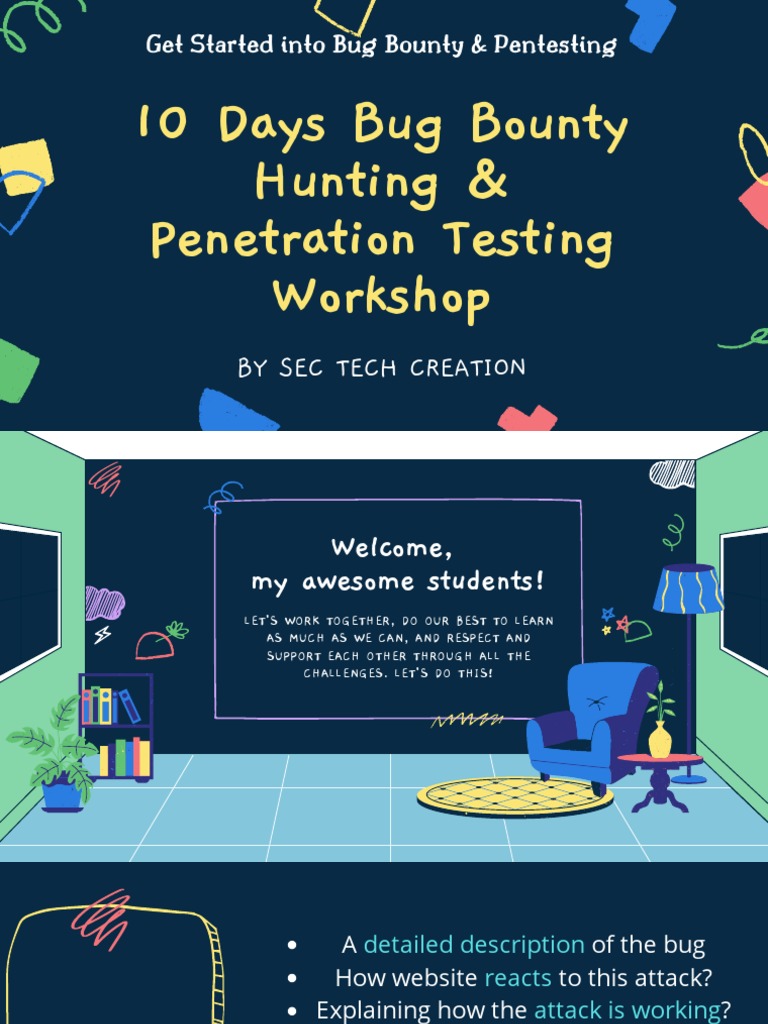 Get Started into Bug Bounty & Pentesting

10 Days Bug Bounty Hunting & Penetration Testing Workshop

BY SEC TECH CREATION

Welcome, my awesome students!

LET'S WORK TOGETHER, DO OUR BEST TO LEARN AS MUCH AS WE CAN, AND RESPECT AND SUPPORT EACH OTHER THROUGH ALL THE CHALLENGES. LET'S DO THIS!

- A detailed description of the bug
- How website reacts to this attack?
- Explaining how the attack is working?